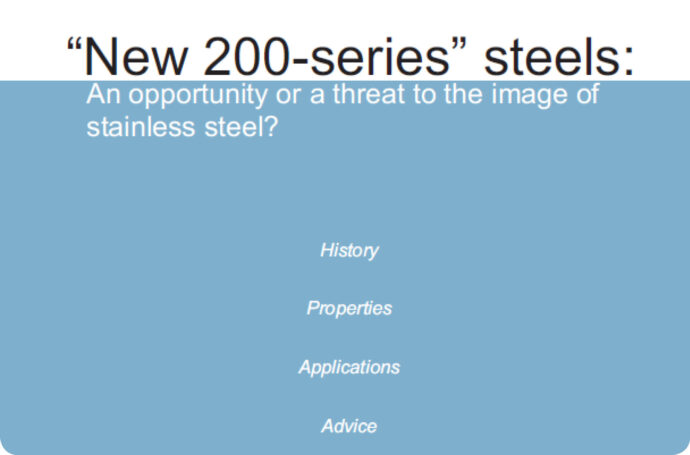 “New 200-series” steels:

An opportunity or a threat to the image of stainless steel?

History

Properties

Applications

Advice